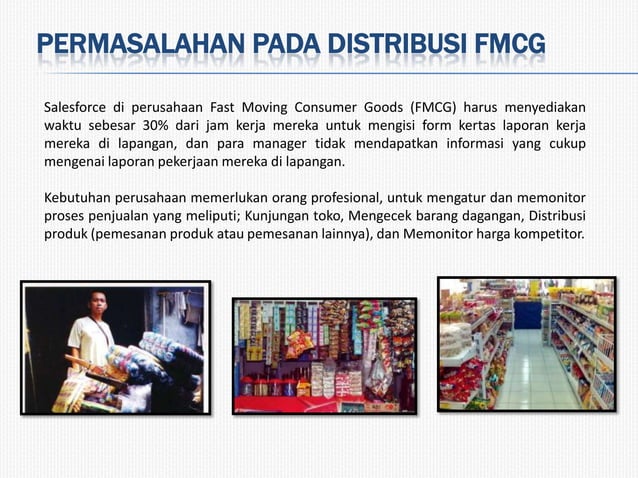 PERMASALAHAN PADA DISTRIBUSI FMCG

Salesforce di perusahaan Fast Moving Consumer Goods (FMCG) harus menyediakan waktu sebesar 30% dari jam kerja mereka untuk mengisi form kertas laporan kerja mereka di lapangan, dan para manager tidak mendapatkan informasi yang cukup mengenai laporan pekerjaan mereka di lapangan.

Kebutuhan perusahaan memerlukan orang profesional, untuk mengatur dan memonitor proses penjualan yang meliputi; Kunjungan toko, Mengecek barang dagangan, Distribusi produk (pemesanan produk atau pemesanan lainnya), dan Memonitor harga kompetitor.